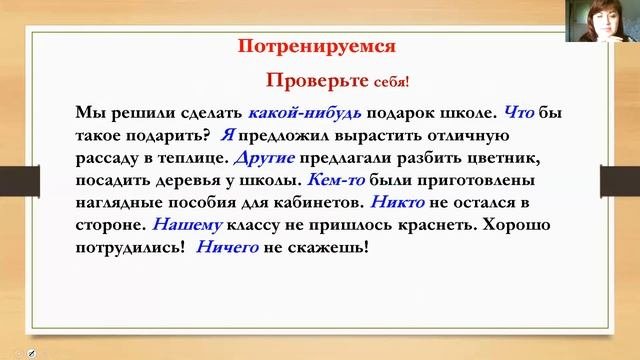 Потренируемся

Проверьте себя!

Мы решили сделать какой-нибудь подарок школе. Что бы такое подарить? Я предложил вырастить отличную рассаду в теплице. Другие предлагали разбить цветник, посадить деревья у школы. Кем-то были приготовлены наглядные пособия для кабинетов. Никто не остался в стороне. Нашему классу не пришлось краснеть. Хорошо потрудились! Ничего не скажешь!